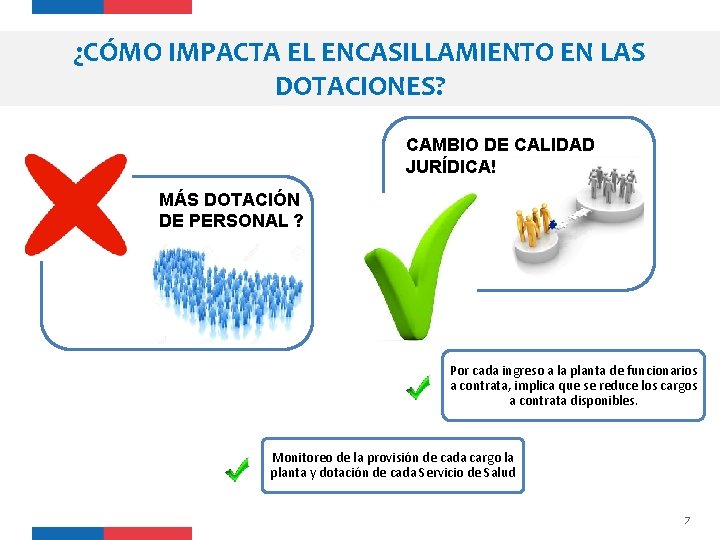 ¿CÓMO IMPACTA EL ENCASILLAMIENTO EN LAS DOTACIONES?

MÁS DOTACIÓN DE PERSONAL ?

CAMBIO DE CALIDAD JURÍDICA!

Por cada ingreso a la planta de funcionarios a contrata, implica que se reduce los cargos a contrata disponibles.

Monitoreo de la provisión de cada cargo la planta y dotación de cada Servicio de Salud

7